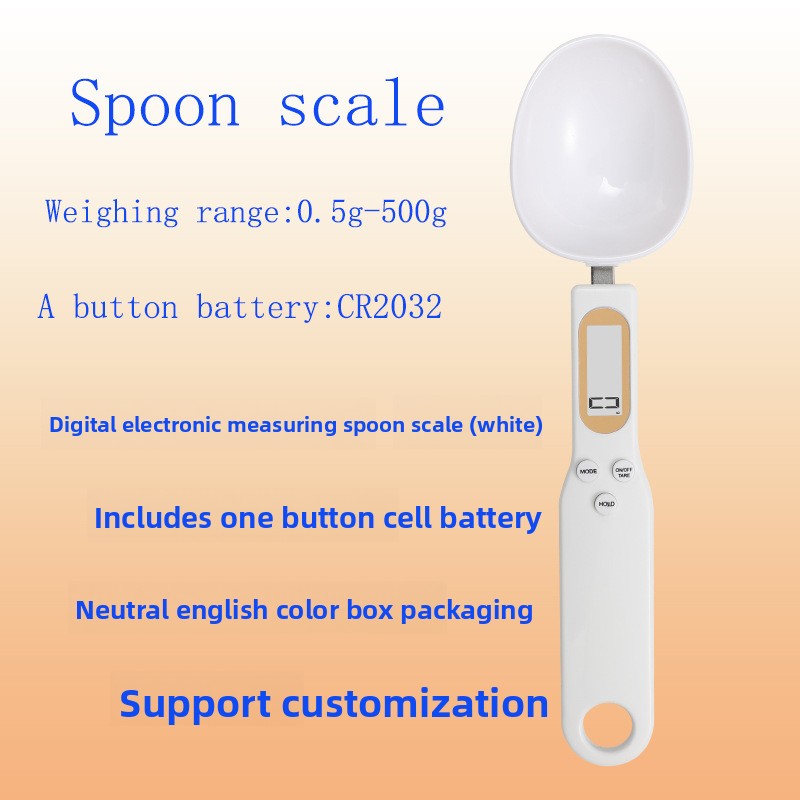 Spoon scale

Weighing range:0.5g-500g

A button battery:CR2032

Digital electronic measuring spoon scale (white)

Includes one button cell battery

Neutral english color box packaging

Support customization

MODE

ON/OFF TARE

HOLD